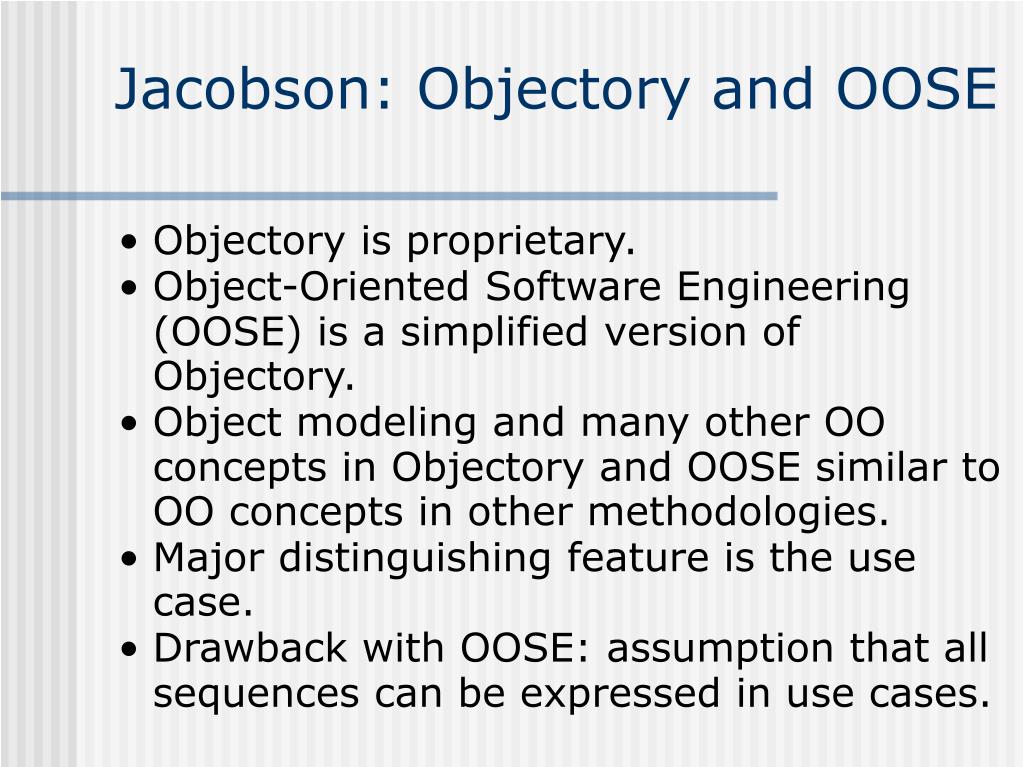 Jacobson: Objectory and OOSE

• Objectory is proprietary.
• Object-Oriented Software Engineering (OOSE) is a simplified version of Objectory.
• Object modeling and many other OO concepts in Objectory and OOSE similar to OO concepts in other methodologies.
• Major distinguishing feature is the use case.
• Drawback with OOSE: assumption that all sequences can be expressed in use cases.